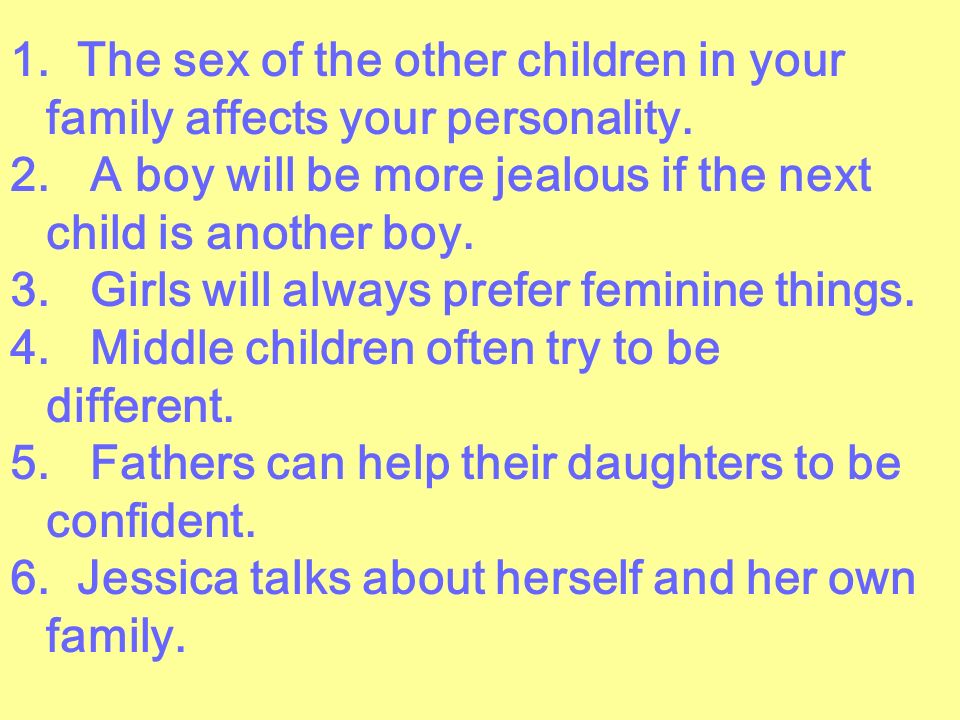 1. The sex of the other children in your family affects your personality.
2. A boy will be more jealous if the next child is another boy.
3. Girls will always prefer feminine things.
4. Middle children often try to be different.
5. Fathers can help their daughters to be confident.
6. Jessica talks about herself and her own family.